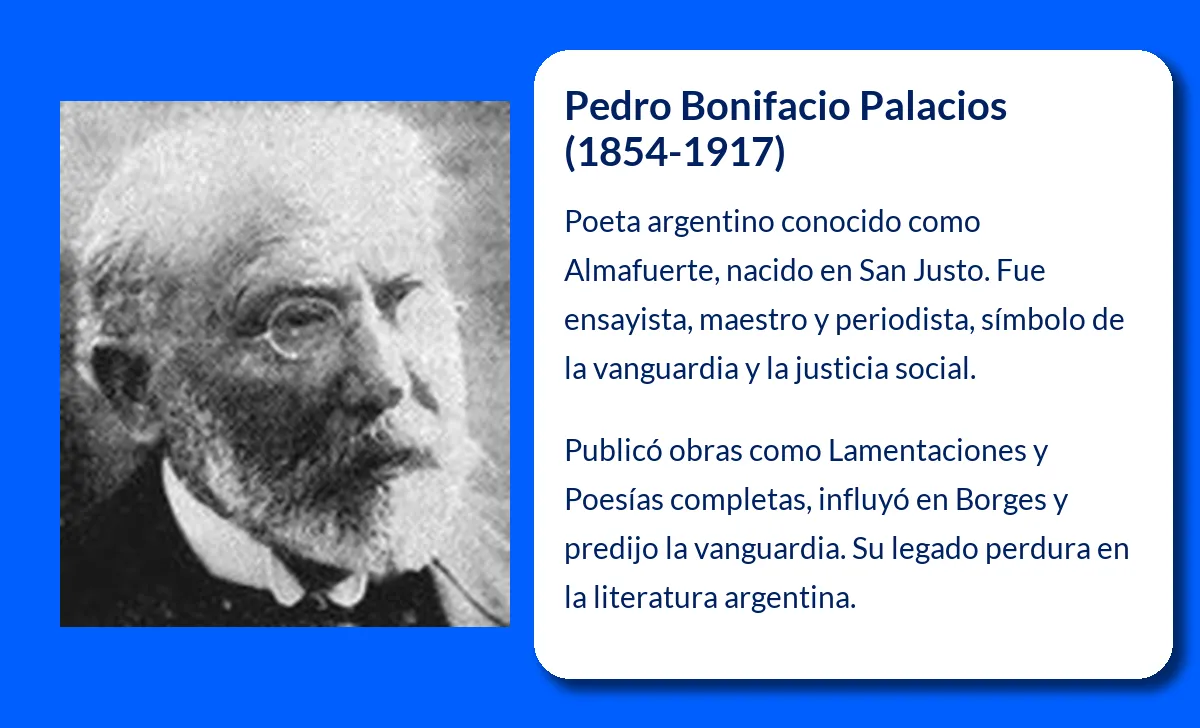 Pedro Bonifacio Palacios (1854-1917)

Poeta argentino conocido como Almafuerte, nacido en San Justo. Fue ensayista, maestro y periodista, símbolo de la vanguardia y la justicia social.

Publicó obras como Lamentaciones y Poesías completas, influyó en Borges y predijo la vanguardia. Su legado perdura en la literatura argentina.